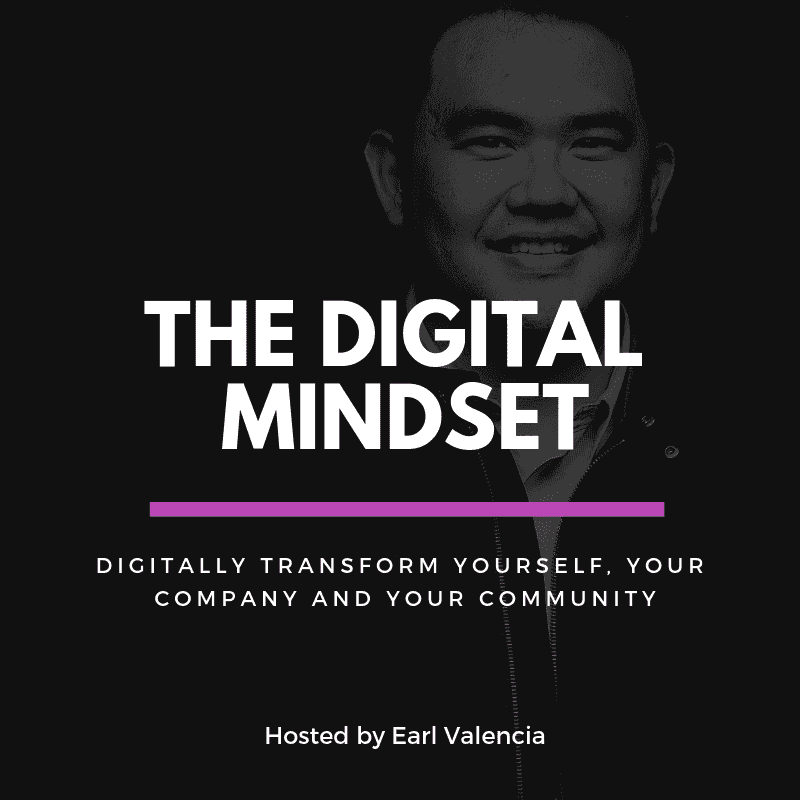 THE DIGITAL MINDSET

DIGITALLY TRANSFORM YOURSELF, YOUR COMPANY AND YOUR COMMUNITY

Hosted by Earl Valencia